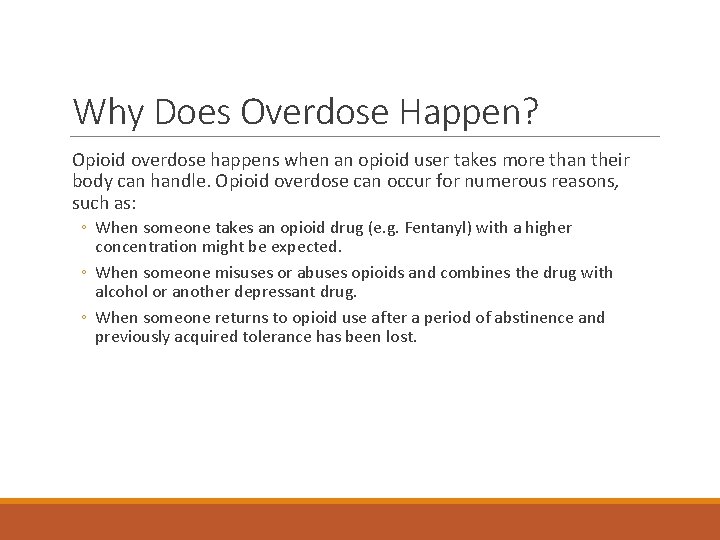 Why Does Overdose Happen?

Opioid overdose happens when an opioid user takes more than their body can handle. Opioid overdose can occur for numerous reasons, such as:

◦ When someone takes an opioid drug (e.g. Fentanyl) with a higher concentration might be expected.

◦ When someone misuses or abuses opioids and combines the drug with alcohol or another depressant drug.

◦ When someone returns to opioid use after a period of abstinence and previously acquired tolerance has been lost.